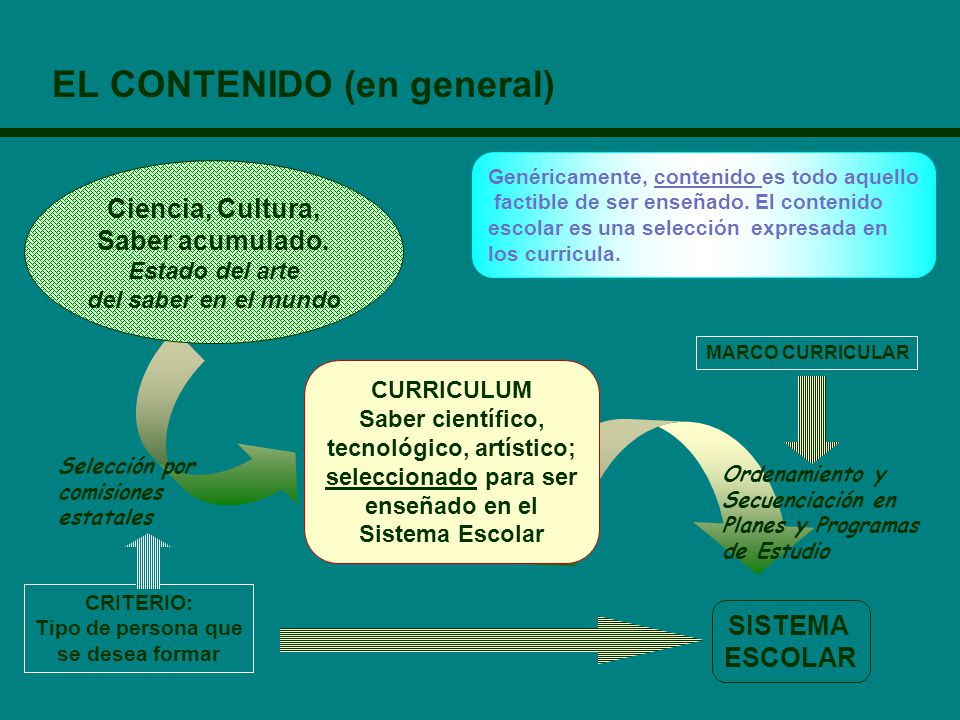 EL CONTENIDO (en general)

Ciencia, Cultura, Saber acumulado. Estado del arte del saber en el mundo

Genéricamente, contenido es todo aquello factible de ser enseñado. El contenido escolar es una selección expresada en los curricula.

MARCO CURRICULAR

CURRICULUM
Saber científico, tecnológico, artístico; seleccionado para ser enseñado en el Sistema Escolar

Selección por comisiones estatales

Ordenamiento y Secuenciación en Planes y Programas de Estudio

CRITERIO:
Tipo de persona que se desea formar

SISTEMA ESCOLAR